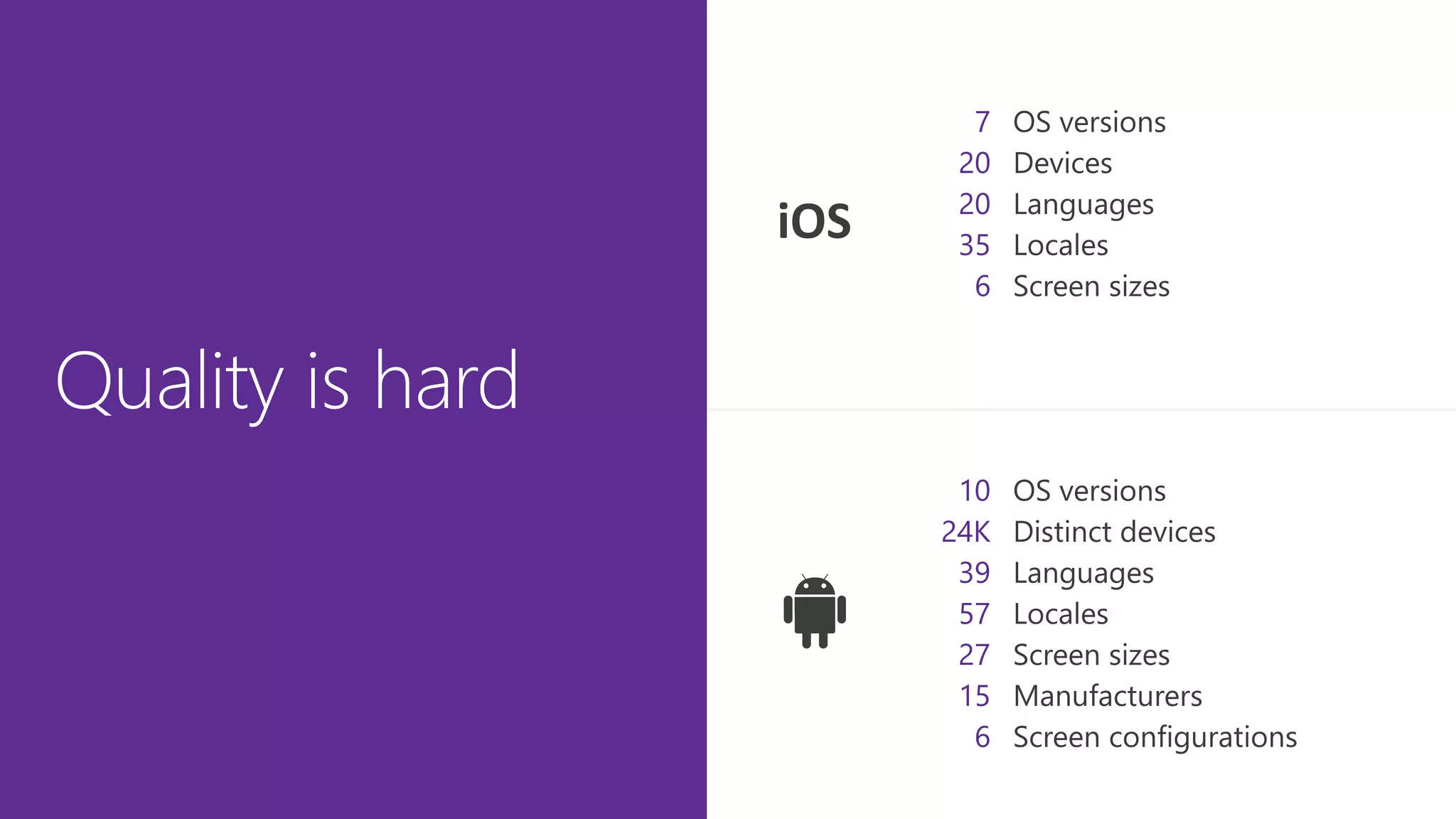 Quality is hard

iOS

7 OS versions
20 Devices
20 Languages
35 Locales
6 Screen sizes

10 OS versions
24K Distinct devices
39 Languages
57 Locales
27 Screen sizes
15 Manufacturers
6 Screen configurations